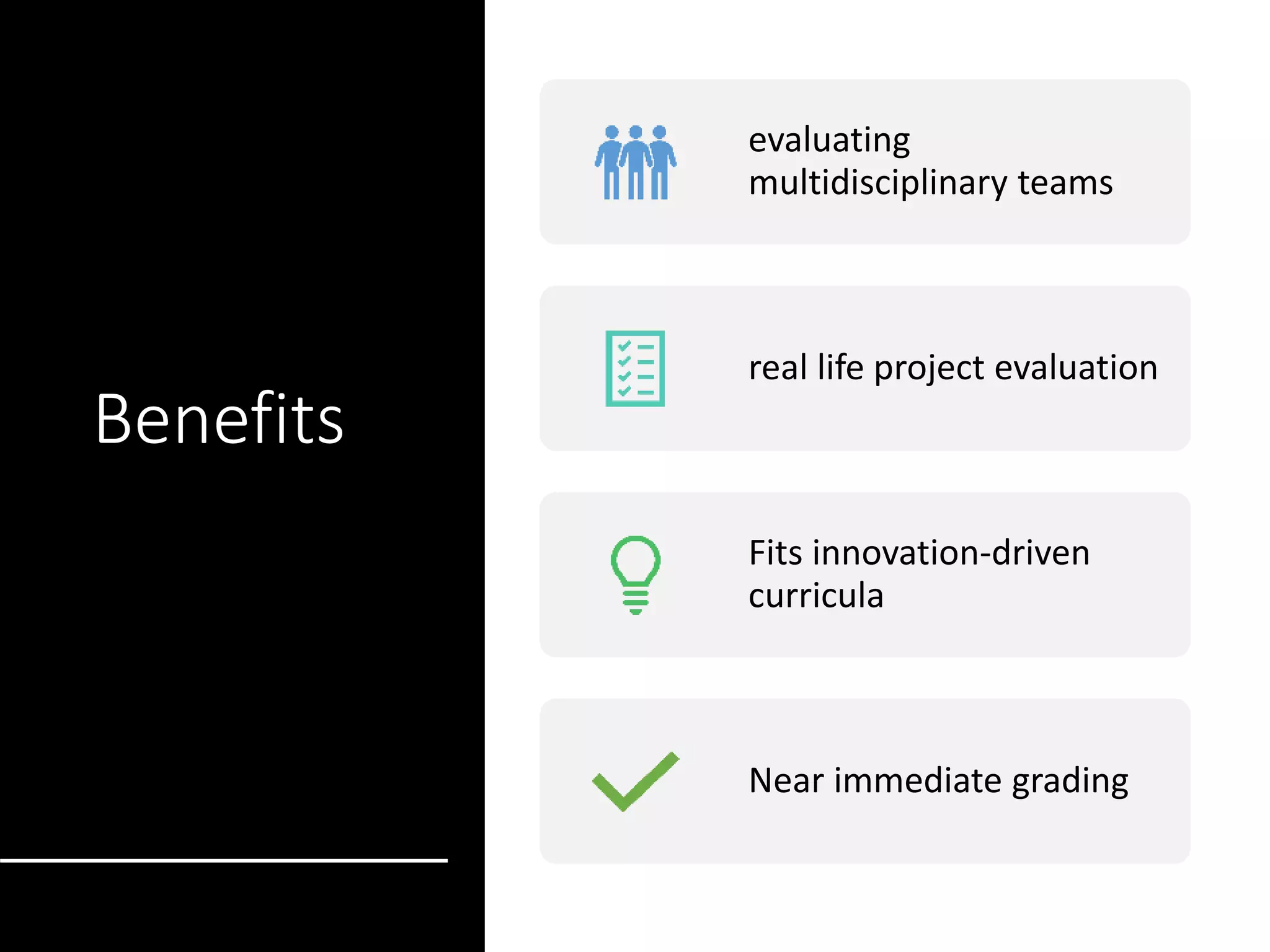 Benefits

evaluating multidisciplinary teams

real life project evaluation

Fits innovation-driven curricula

Near immediate grading